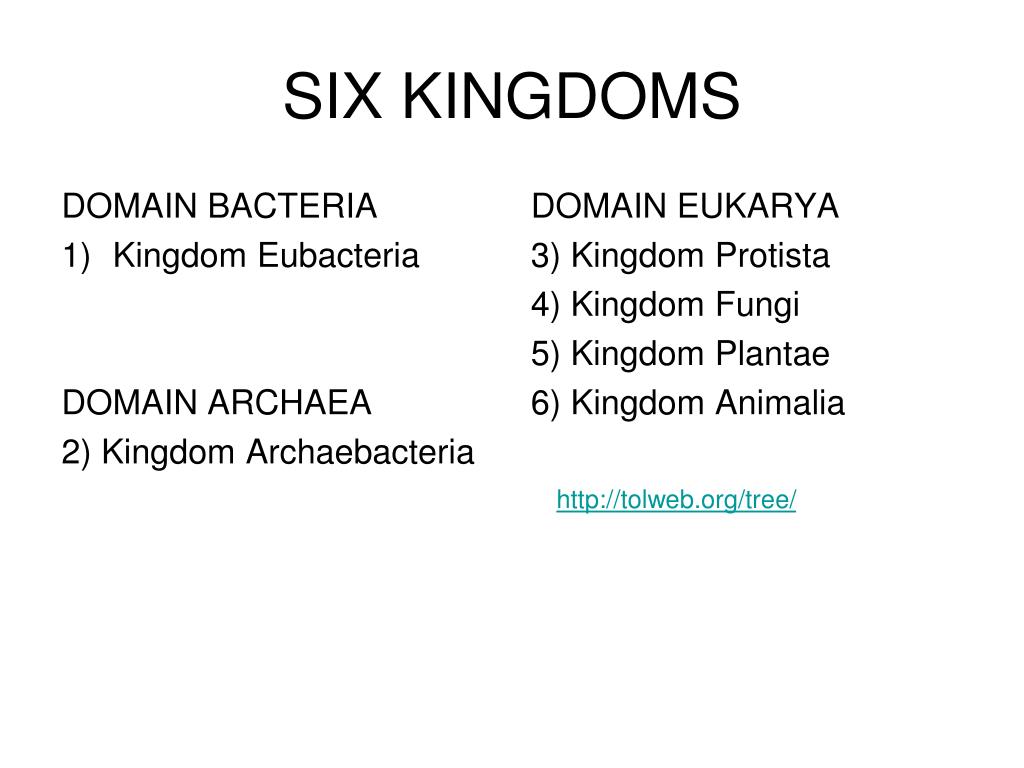 SIX KINGDOMS

DOMAIN BACTERIA
1) Kingdom Eubacteria

DOMAIN ARCHAEA
2) Kingdom Archaebacteria

DOMAIN EUKARYA
3) Kingdom Protista
4) Kingdom Fungi
5) Kingdom Plantae
6) Kingdom Animalia

http://tolweb.org/tree/